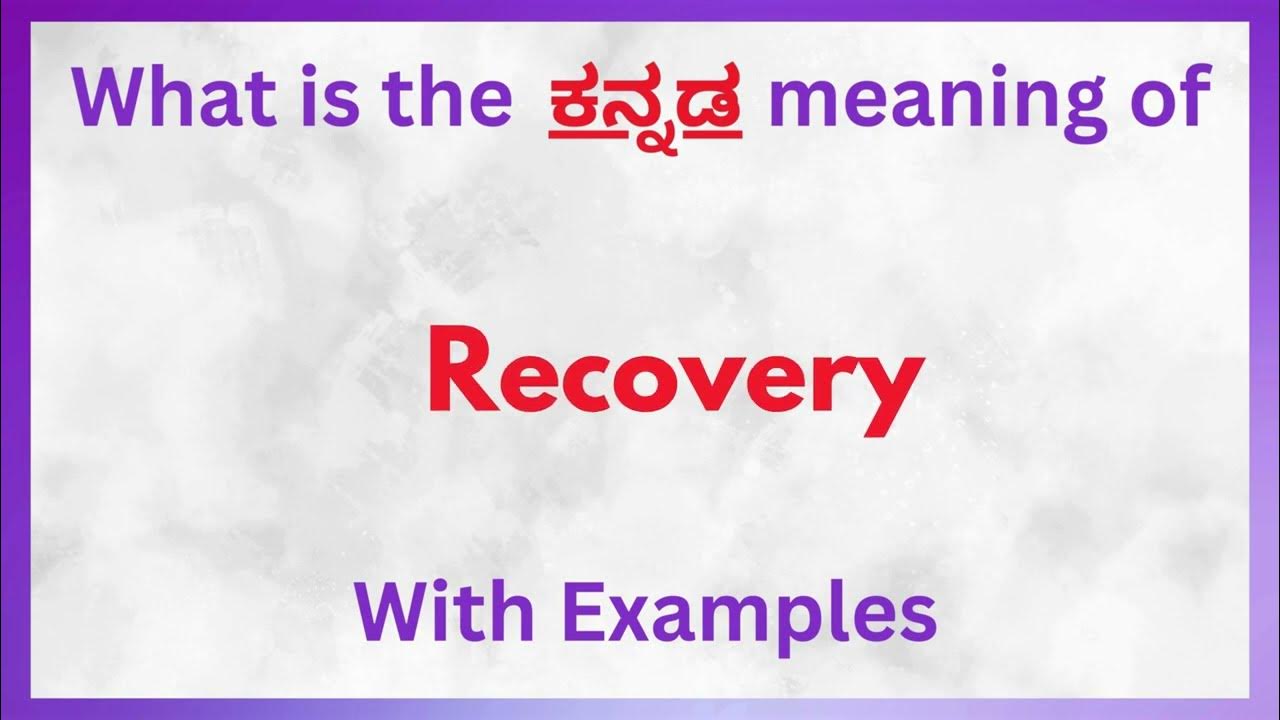 What is the ಕನ್ನಡ meaning of

Recovery

With Examples